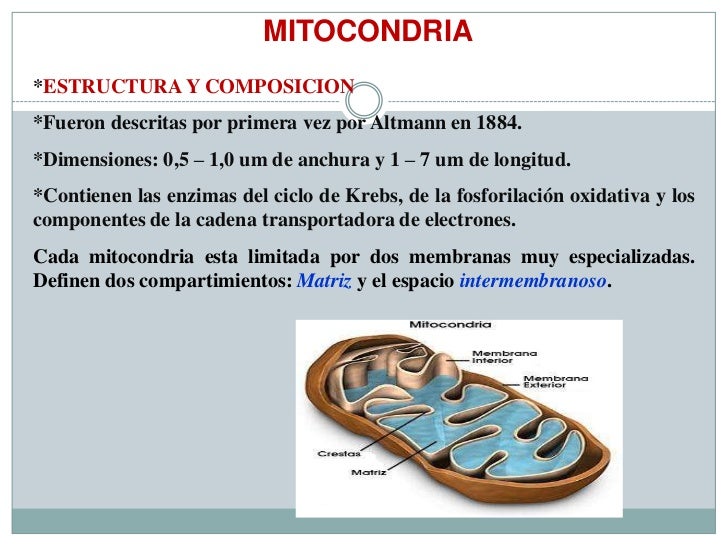 MITOCONDRIA

*ESTRUCTURA Y COMPOSICION

*Fueron descritas por primera vez por Altmann en 1884.

*Dimensiones: 0,5 – 1,0 um de anchura y 1 – 7 um de longitud.

*Contienen las enzimas del ciclo de Krebs, de la fosforilación oxidativa y los componentes de la cadena transportadora de electrones.

Cada mitocondria esta limitada por dos membranas muy especializadas. Definen dos compartimientos: Matriz y el espacio intermembranoso.

Mitocondria

Membrana Interior

Membrana Exterior

Crestas

Matriz